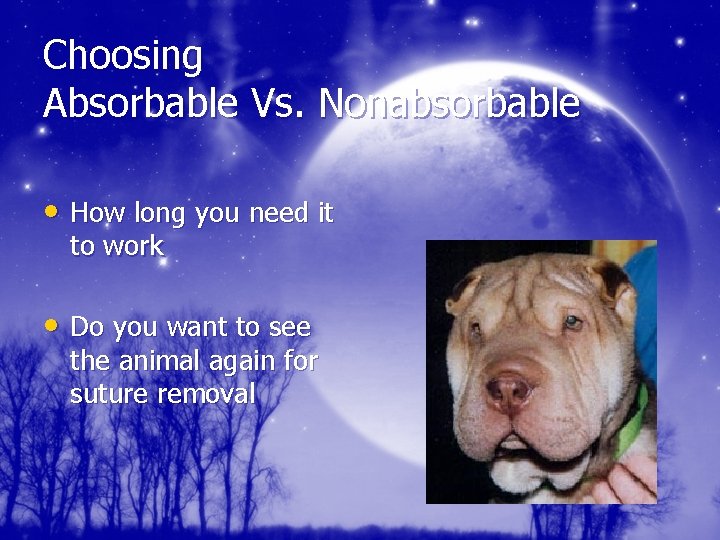 Choosing
Absorbable Vs. Nonabsorbable

• How long you need it to work

• Do you want to see the animal again for suture removal